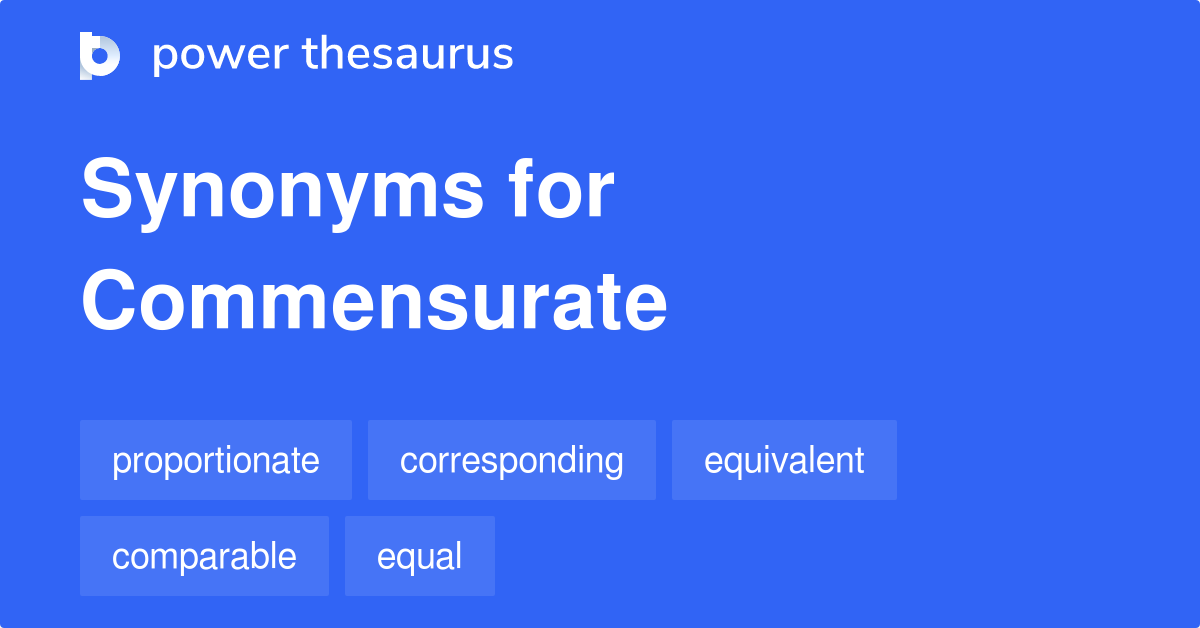 power thesaurus

Synonyms for Commensurate

proportionate corresponding equivalent comparable equal